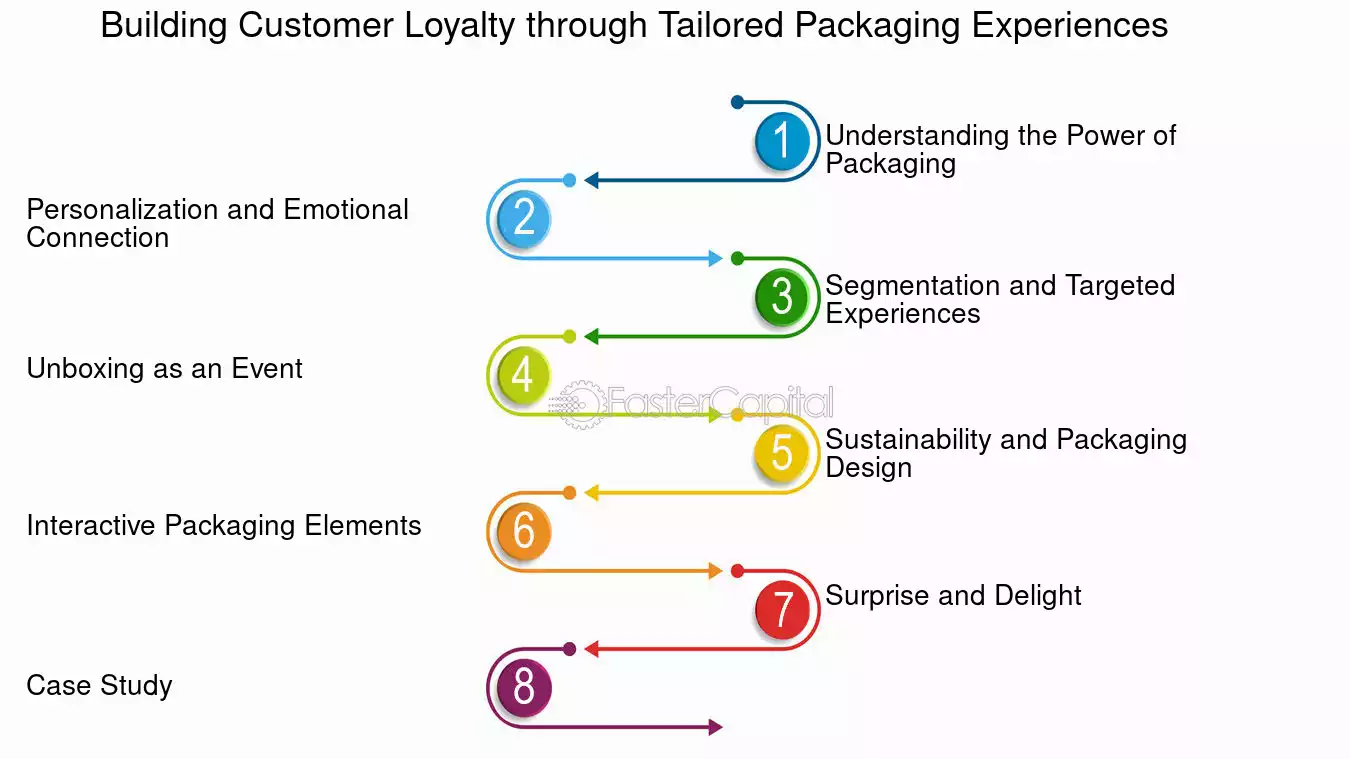 Building Customer Loyalty through Tailored Packaging Experiences

1
Understanding the Power of Packaging

2
Personalization and Emotional Connection

3
Segmentation and Targeted Experiences

4
Unboxing as an Event

FasterCapital

5
Sustainability and Packaging Design

6
Interactive Packaging Elements

7
Surprise and Delight

8
Case Study